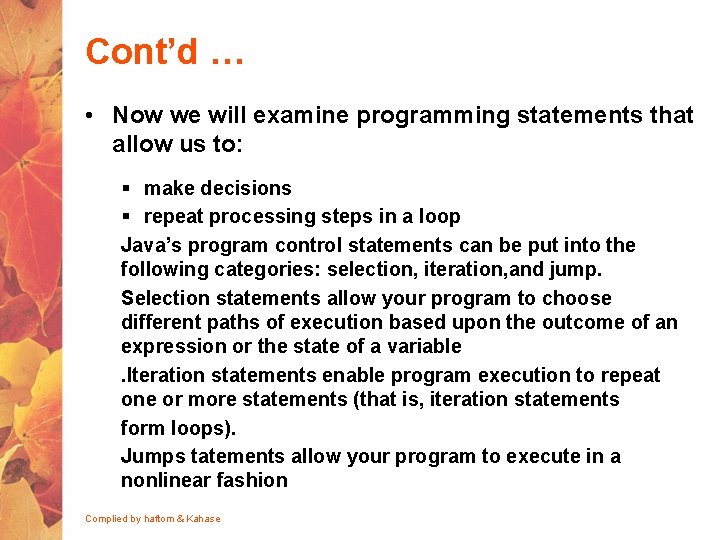 Cont'd …

• Now we will examine programming statements that allow us to:

▪ make decisions
▪ repeat processing steps in a loop

Java's program control statements can be put into the following categories: selection, iteration,and jump.

Selection statements allow your program to choose different paths of execution based upon the outcome of an expression or the state of a variable

.Iteration statements enable program execution to repeat one or more statements (that is, iteration statements

form loops).

Jumps tatements allow your program to execute in a nonlinear fashion

Complied by haftom & Kahase